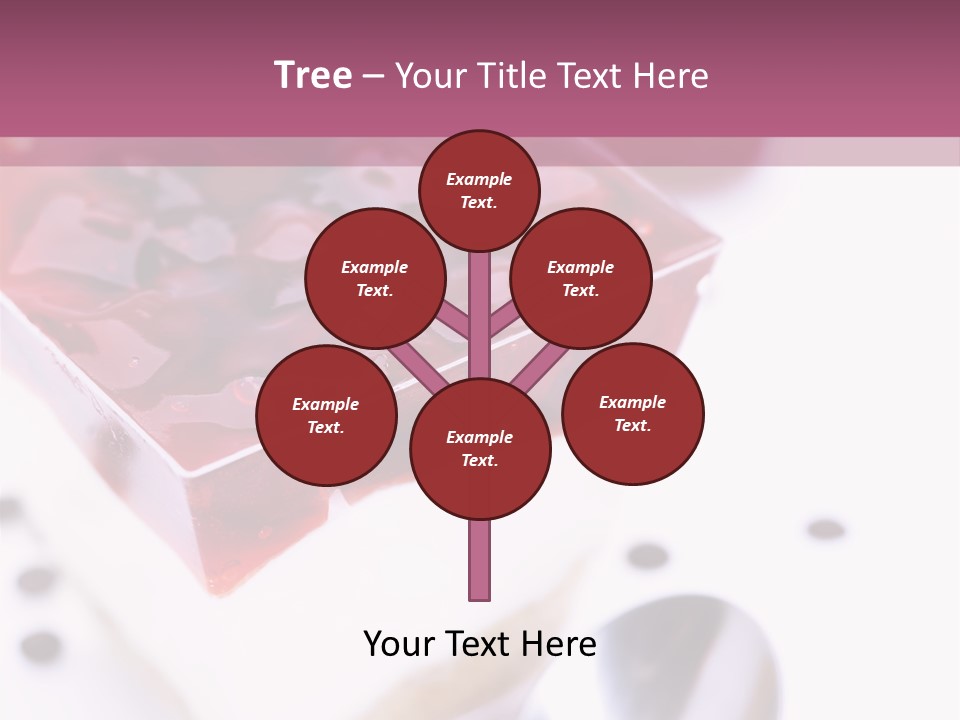 Tree – Your Title Text Here

Example Text.

Example Text.

Example Text.

Example Text.

Example Text.

Example Text.

Your Text Here